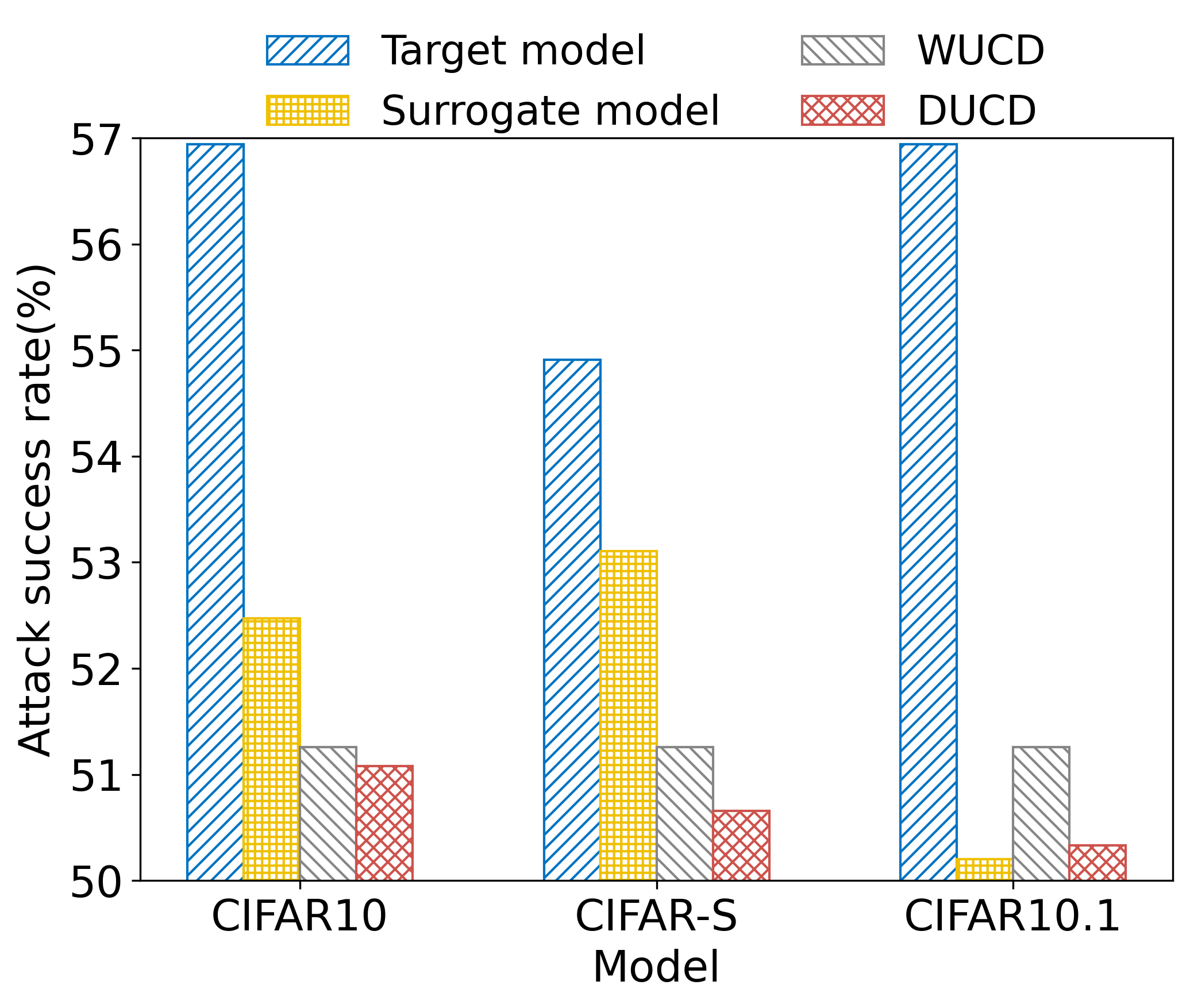 Target model
Surrogate model
WUCD
DUCD

Attack success rate(%)

57
56
55
54
53
52
51
50

CIFAR10
CIFAR-S
CIFAR10.1

Model